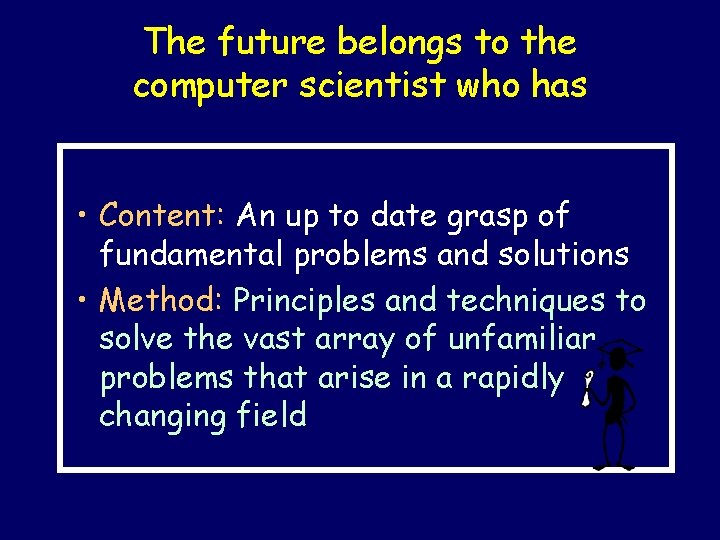 The future belongs to the computer scientist who has

• Content: An up to date grasp of fundamental problems and solutions
• Method: Principles and techniques to solve the vast array of unfamiliar problems that arise in a rapidly changing field